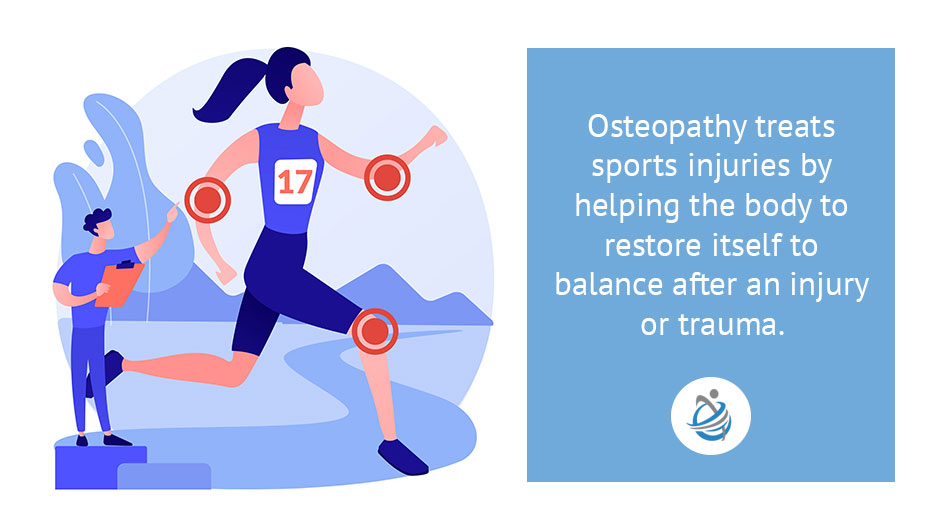 17

Osteopathy treats sports injuries by helping the body to restore itself to balance after an injury or trauma.